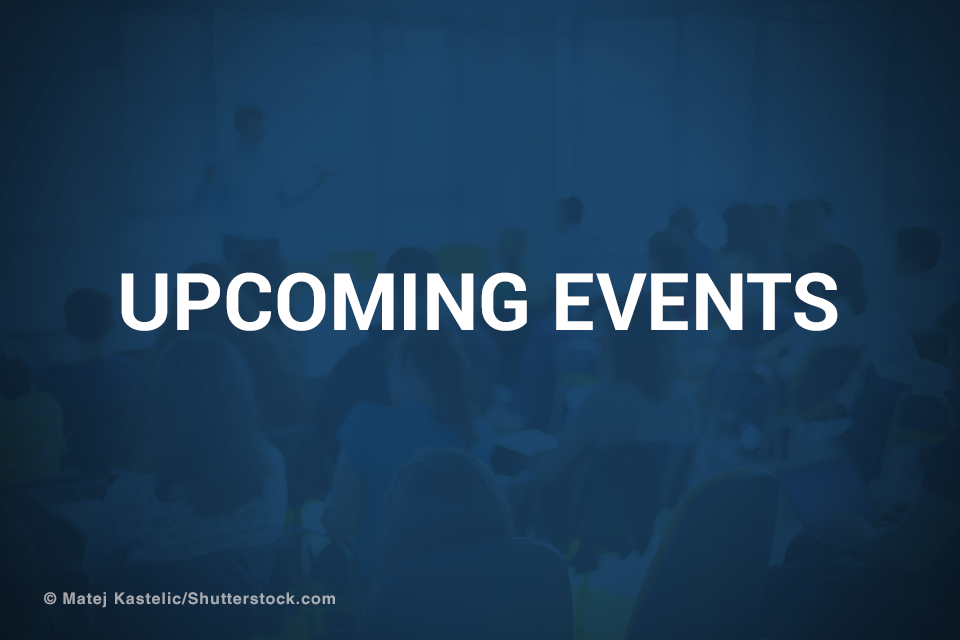 UPCOMING EVENTS

© Matej Kastelic/Shutterstock.com